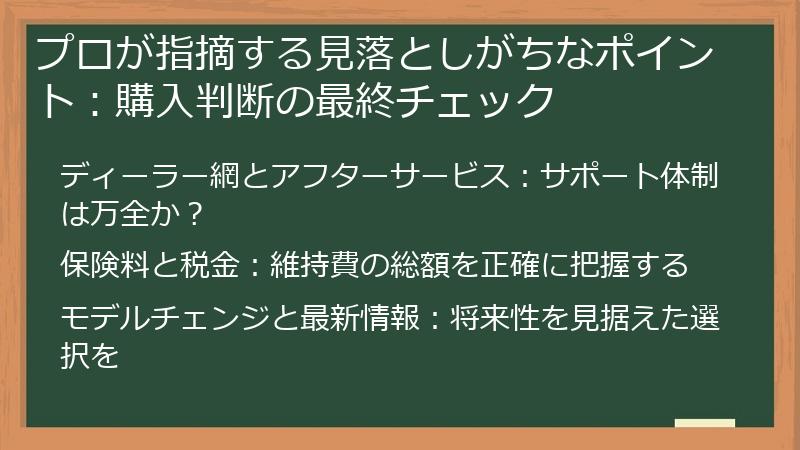 プロが指摘する見落としがちなポイント：購入判断の最終チェック

ディーラー網とアフターサービス：サポート体制は万全か？

保険料と税金：維持費の総額を正確に把握する

モデルチェンジと最新情報：将来性を見据えた選択を